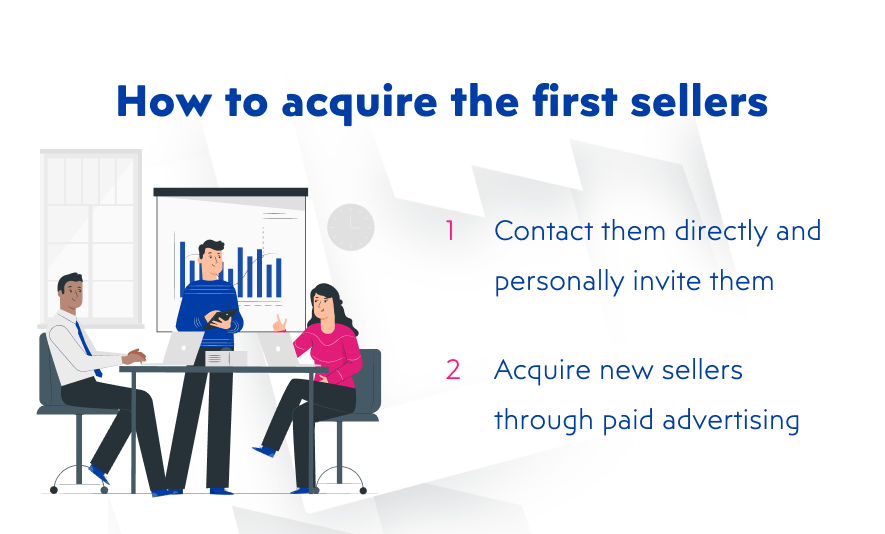 How to acquire the first sellers

1 Contact them directly and personally invite them

2 Acquire new sellers through paid advertising